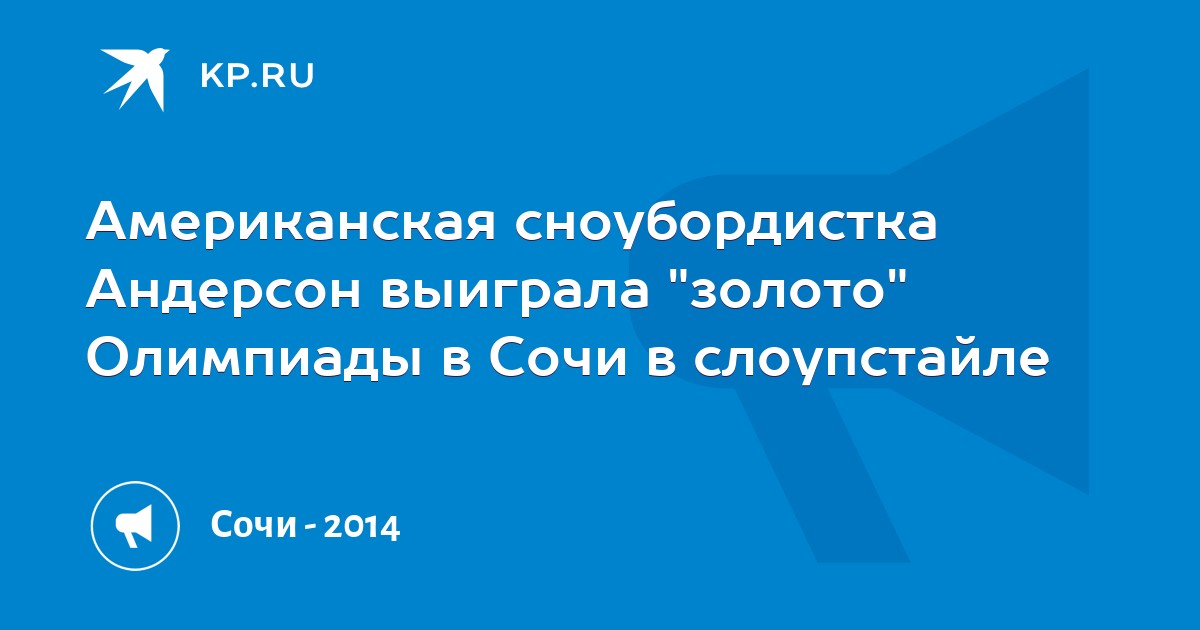 KP.RU

Американская сноубордистка Андерсон выиграла "золото" Олимпиады в Сочи в слоупстайле

Сочи - 2014